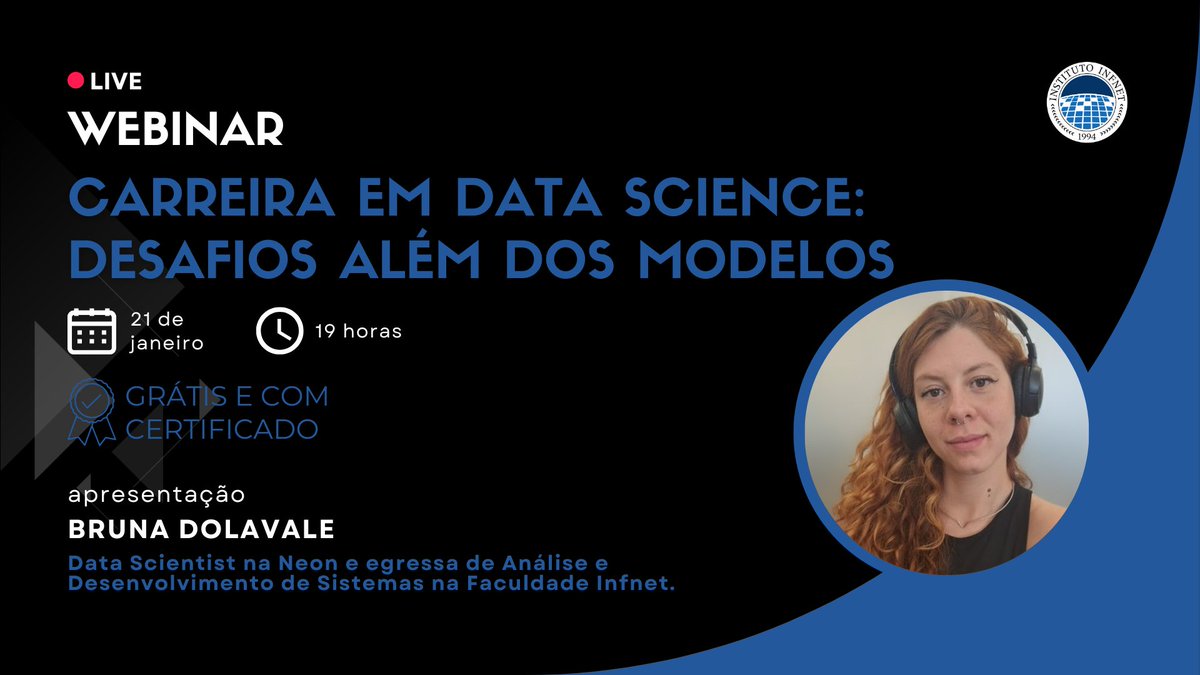 LIVE
WEBINAR

INSTITUTO INFNET
1994

CARREIRA EM DATA SCIENCE: DESAFIOS ALÉM DOS MODELOS

21 de janeiro

19 horas

GRÁTIS E COM CERTIFICADO

apresentação
BRUNA DOLAVALE
Data Scientist na Neon e egressa de Análise e Desenvolvimento de Sistemas na Faculdade Infnet.